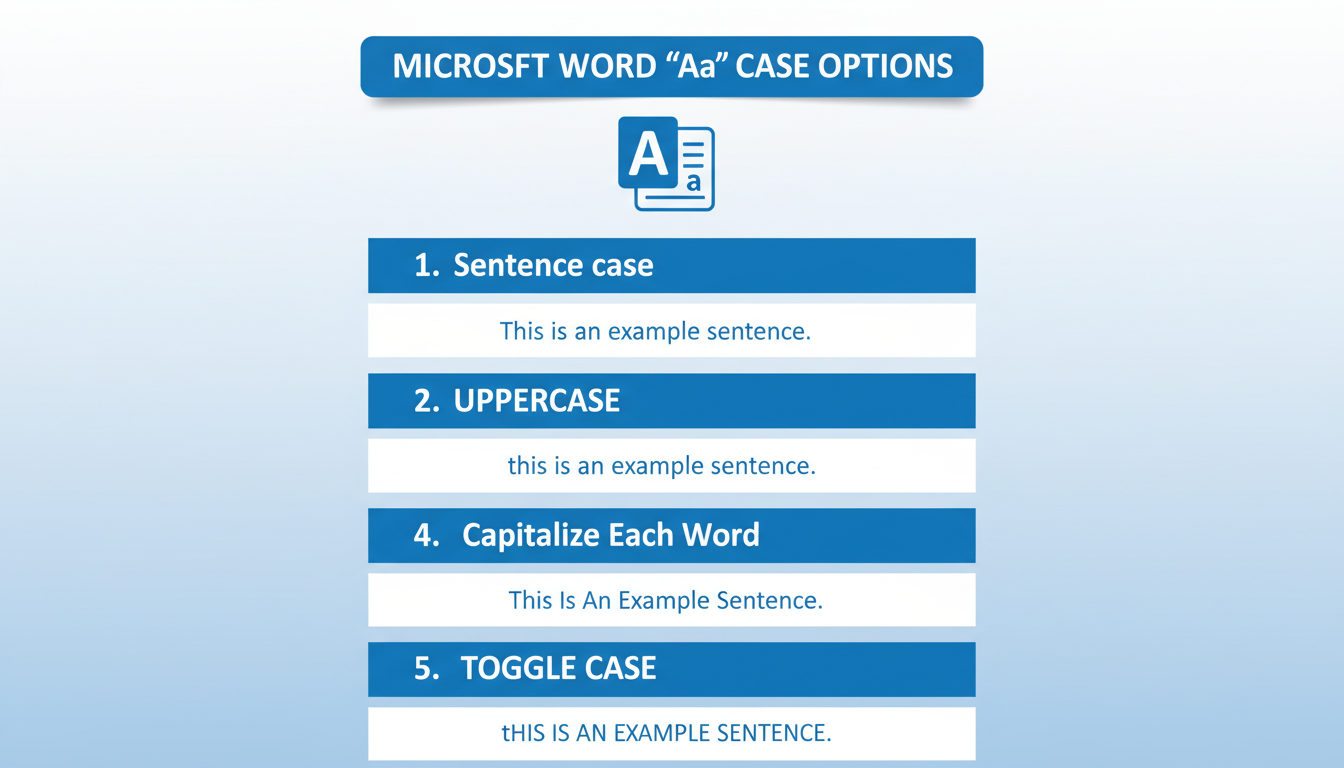 MICROSFT WORD “Aa” CASE OPTIONS

A
a

1. Sentence case

This is an example sentence.

2. UPPERCASE

this is an example sentence.

4. Capitalize Each Word

This Is An Example Sentence.

5. TOGGLE CASE

tHIS IS AN EXAMPLE SENTENCE.